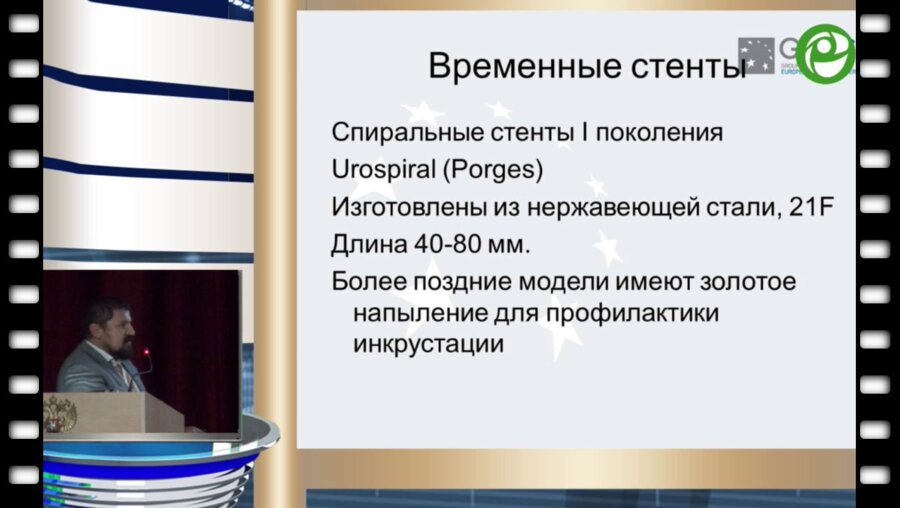 Временные стенты

Спиральные стенты I поколения
Urospiral (Porges)
Изготовлены из нержавеющей стали, 21F
Длина 40-80 мм.
Более поздние модели имеют золотое напыление для профилактики инкрустации